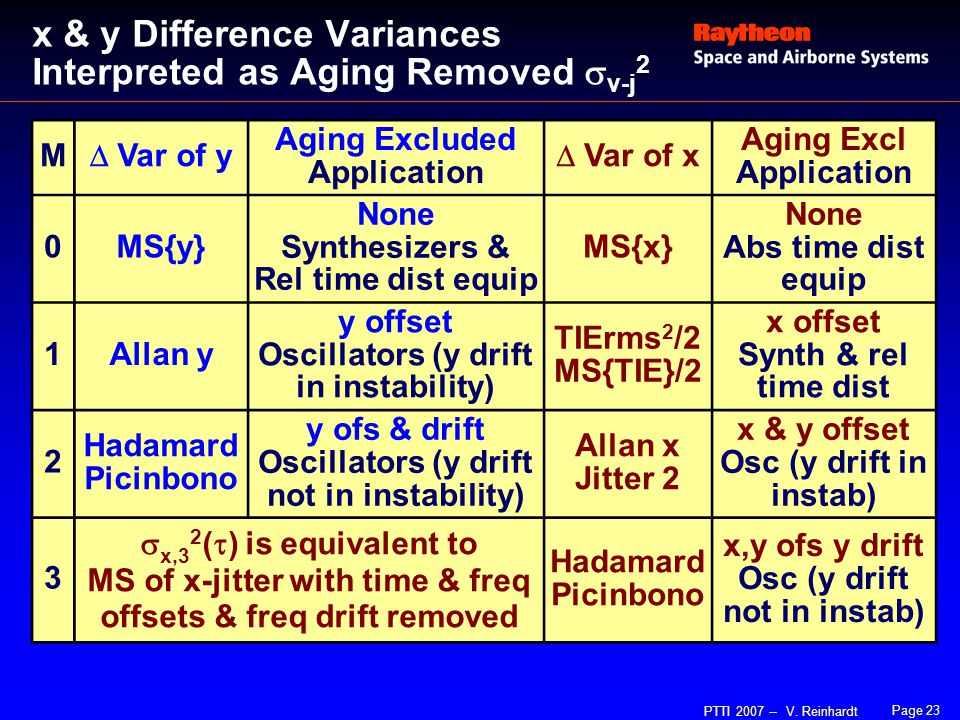 x & y Difference Variances Interpreted as Aging Removed $\sigma_{v\text{-}j}^2$

Raytheon
Space and Airborne Systems

| M | $\Delta$ Var of y | Aging Excluded Application | $\Delta$ Var of x | Aging Excl Application |
|---|---|---|---|---|
| 0 | MS{y} | None Synthesizers & Rel time dist equip | MS{x} | None Abs time dist equip |
| 1 | Allan y | y offset Oscillators (y drift in instability) | TIErms$^2$/2 MS{TIE}/2 | x offset Synth & rel time dist |
| 2 | Hadamard Picinbono | y ofs & drift Oscillators (y drift not in instability) | Allan x Jitter 2 | x & y offset Osc (y drift in instab) |
| 3 | $\sigma_{x,3}^2(\tau)$ is equivalent to MS of x-jitter with time & freq offsets & freq drift removed | | Hadamard Picinbono | x,y ofs y drift Osc (y drift not in instab) |

PTTI 2007 – V. Reinhardt Page 23